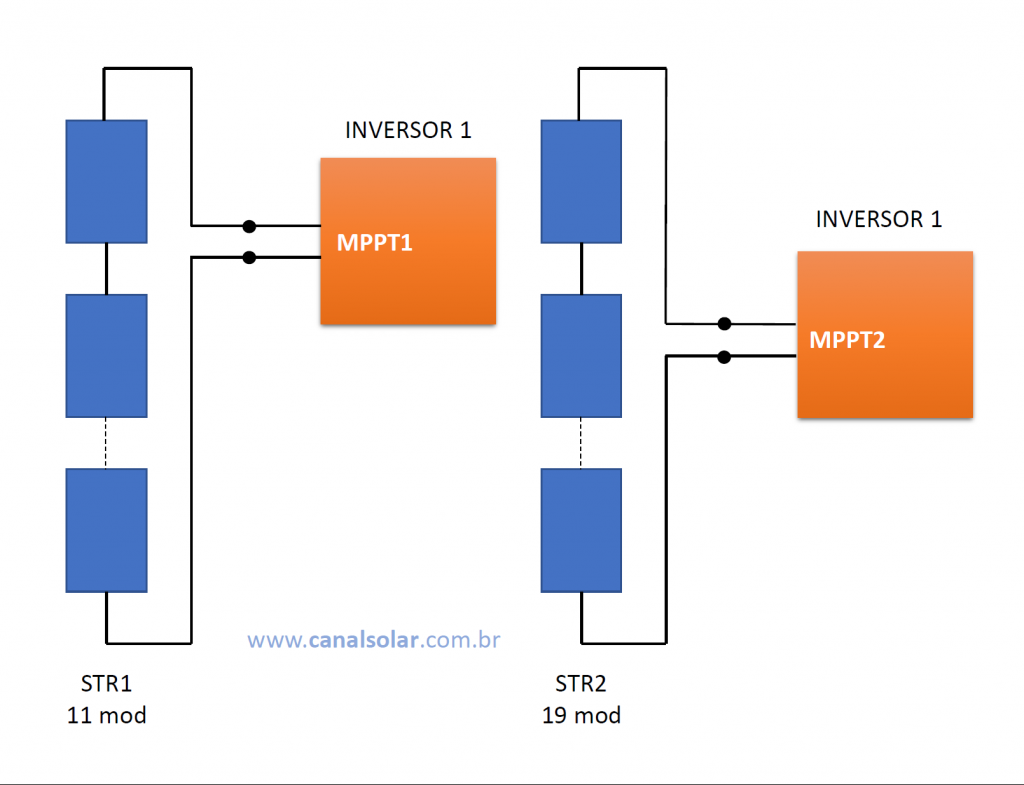 INVERSOR 1

MPPT1

INVERSOR 1

MPPT2

www.canalsolar.com.br

STR1
11 mod

STR2
19 mod